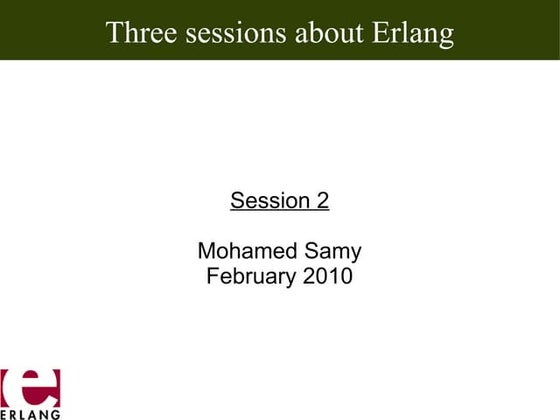 Three sessions about Erlang

Session 2

Mohamed Samy
February 2010

e
ERLANG